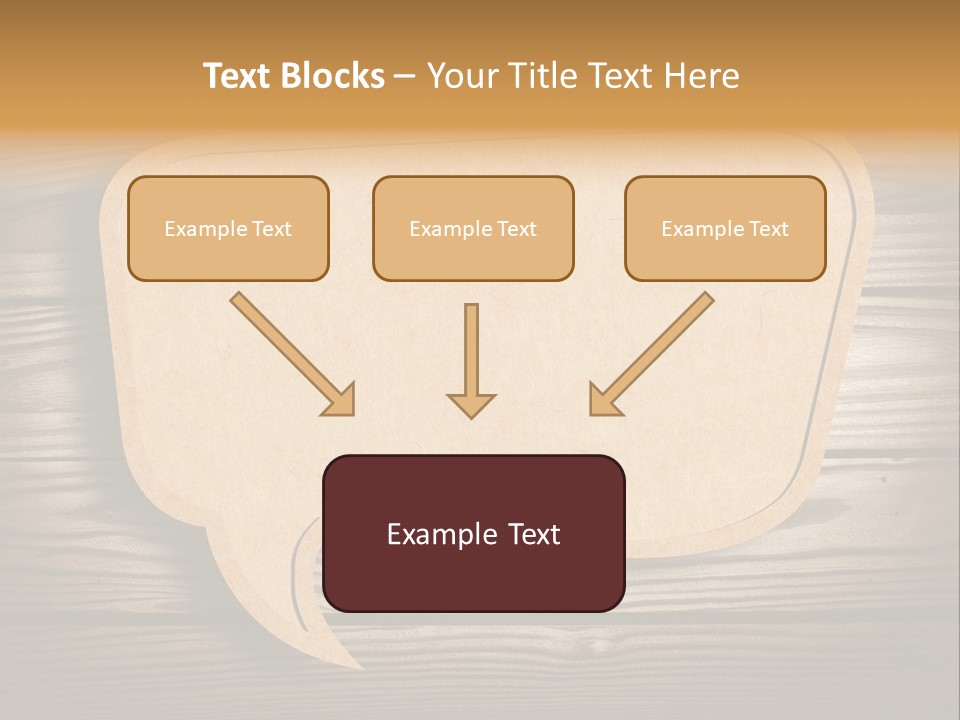 Text Blocks – Your Title Text Here

Example Text

Example Text

Example Text

Example Text